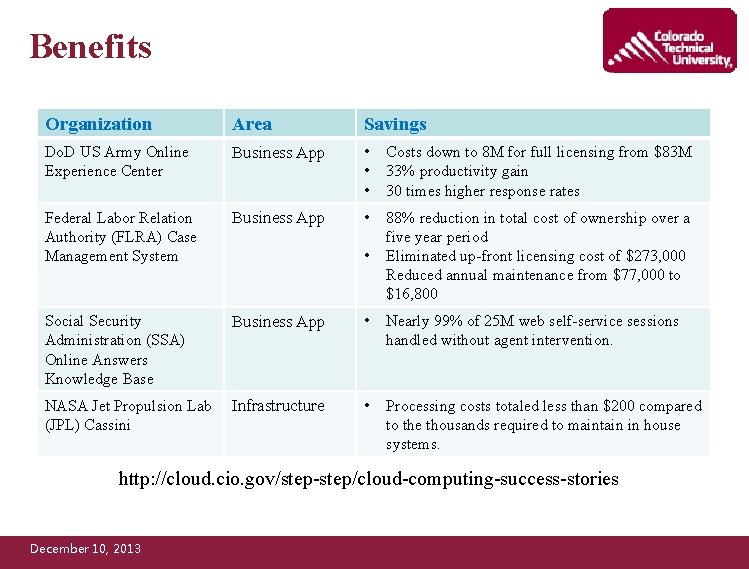 Benefits

Colorado Technical University

| Organization | Area | Savings |
|---|---|---|
| DoD US Army Online Experience Center | Business App | • Costs down to 8M for full licensing from \$83M • 33% productivity gain • 30 times higher response rates |
| Federal Labor Relation Authority (FLRA) Case Management System | Business App | • 88% reduction in total cost of ownership over a five year period • Eliminated up-front licensing cost of \$273,000 Reduced annual maintenance from \$77,000 to \$16,800 |
| Social Security Administration (SSA) Online Answers Knowledge Base | Business App | • Nearly 99% of 25M web self-service sessions handled without agent intervention. |
| NASA Jet Propulsion Lab (JPL) Cassini | Infrastructure | • Processing costs totaled less than \$200 compared to the thousands required to maintain in house systems. |

http://cloud.cio.gov/step-step/cloud-computing-success-stories

December 10, 2013